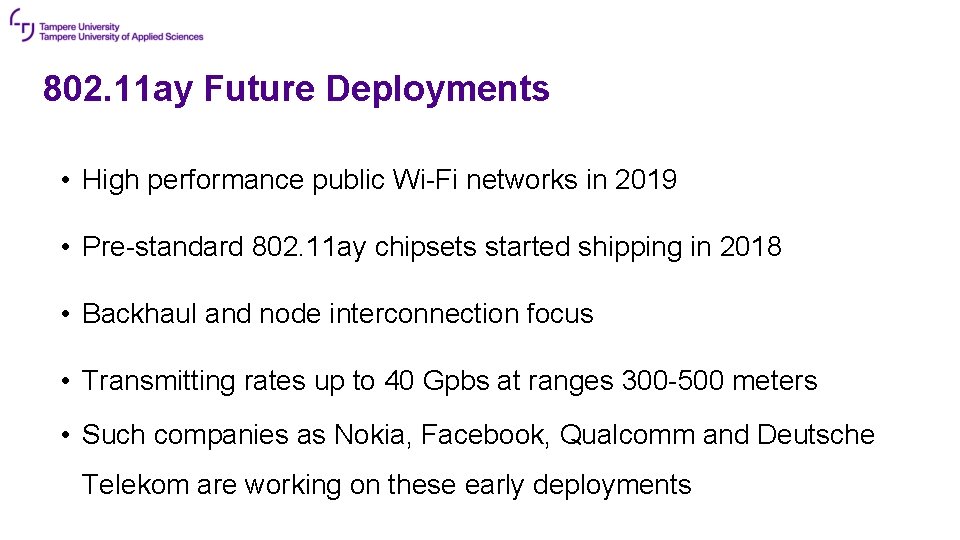 Tampere University
Tampere University of Applied Sciences

802.11ay Future Deployments

• High performance public Wi-Fi networks in 2019

• Pre-standard 802.11ay chipsets started shipping in 2018

• Backhaul and node interconnection focus

• Transmitting rates up to 40 Gpbs at ranges 300-500 meters

• Such companies as Nokia, Facebook, Qualcomm and Deutsche Telekom are working on these early deployments